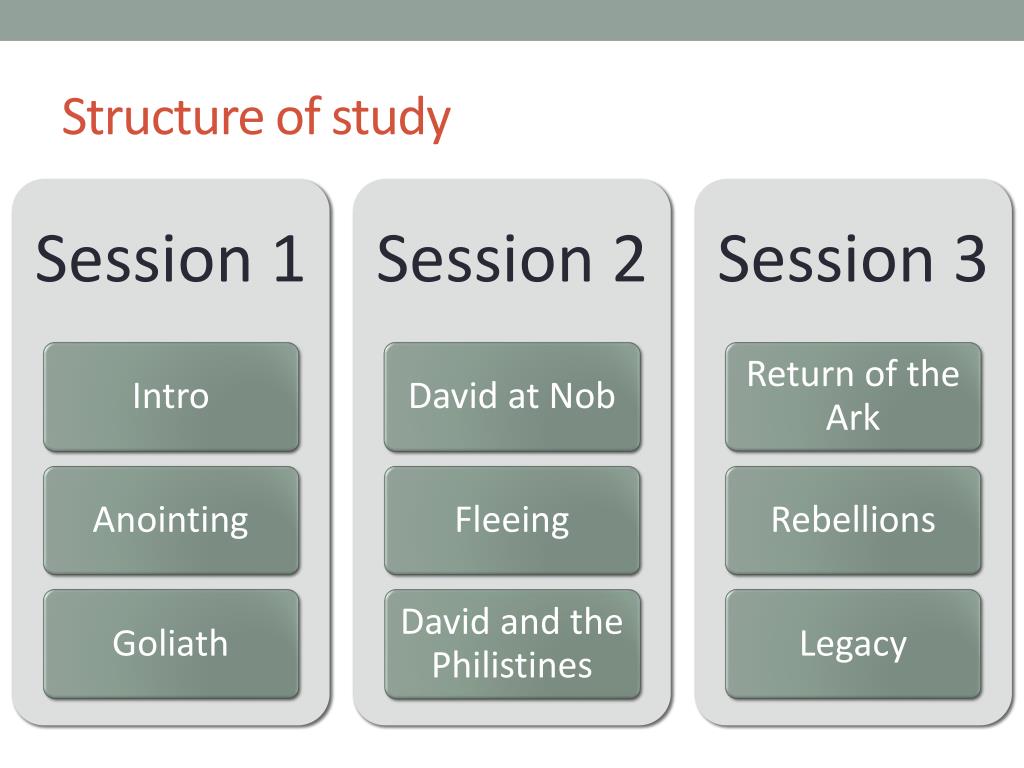 Structure of study

Session 1

Intro

Anointing

Goliath

Session 2

David at Nob

Fleeing

David and the Philistines

Session 3

Return of the Ark

Rebellions

Legacy